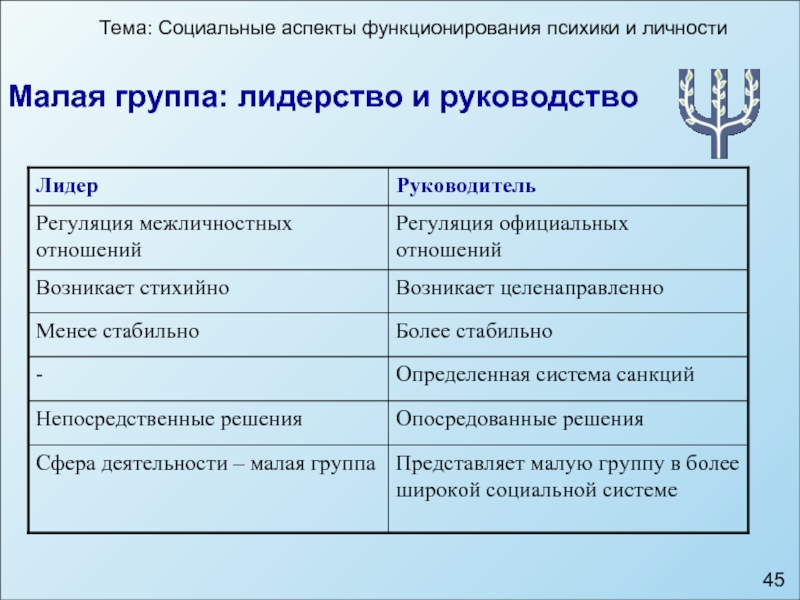 Тема: Социальные аспекты функционирования психики и личности

Малая группа: лидерство и руководство

| Лидер | Руководитель |
|---|---|
| Регуляция межличностных отношений | Регуляция официальных отношений |
| Возникает стихийно | Возникает целенаправленно |
| Менее стабильно | Более стабильно |
| - | Определенная система санкций |
| Непосредственные решения | Опосредованные решения |
| Сфера деятельности – малая группа | Представляет малую группу в более широкой социальной системе |

45